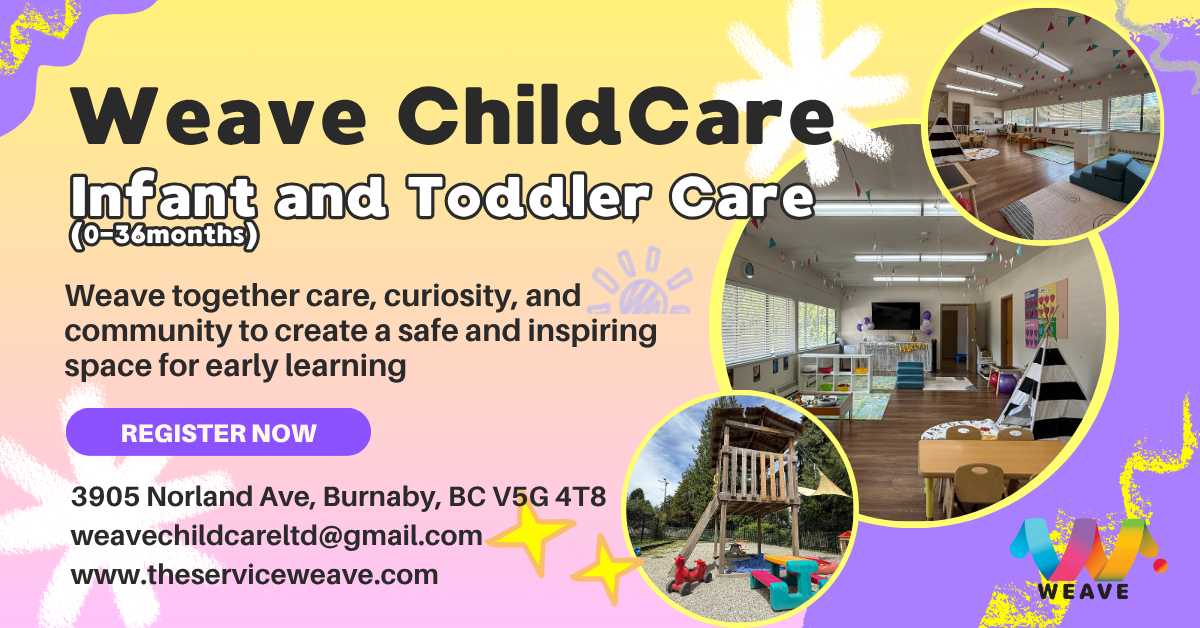 Weave ChildCare
Infant and Toddler Care
(0-36months)

Weave together care, curiosity, and community to create a safe and inspiring space for early learning

REGISTER NOW

3905 Norland Ave, Burnaby, BC V5G 4T8
weavechildcareltd@gmail.com
www.theserviceweave.com

WEAVE